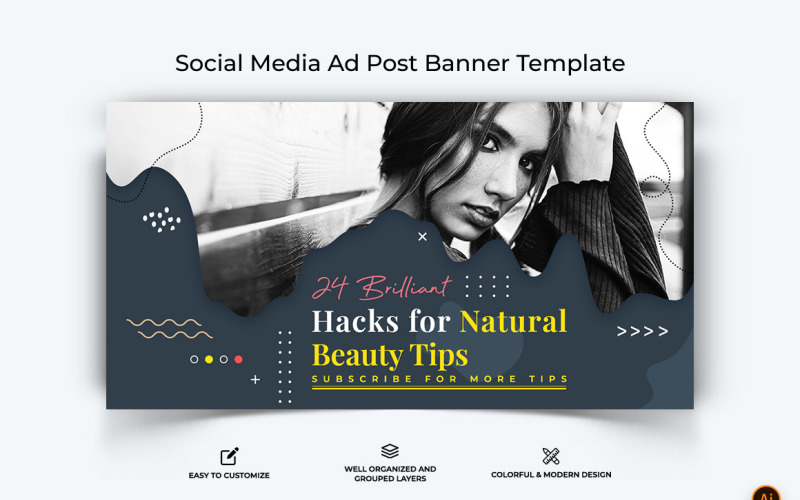 Social Media Ad Post Banner Template

24 Brilliant

Hacks for Natural Beauty Tips

SUBSCRIBE FOR MORE TIPS

>>>>

EASY TO CUSTOMIZE

WELL ORGANIZED AND GROUPED LAYERS

COLORFUL & MODERN DESIGN

Ai